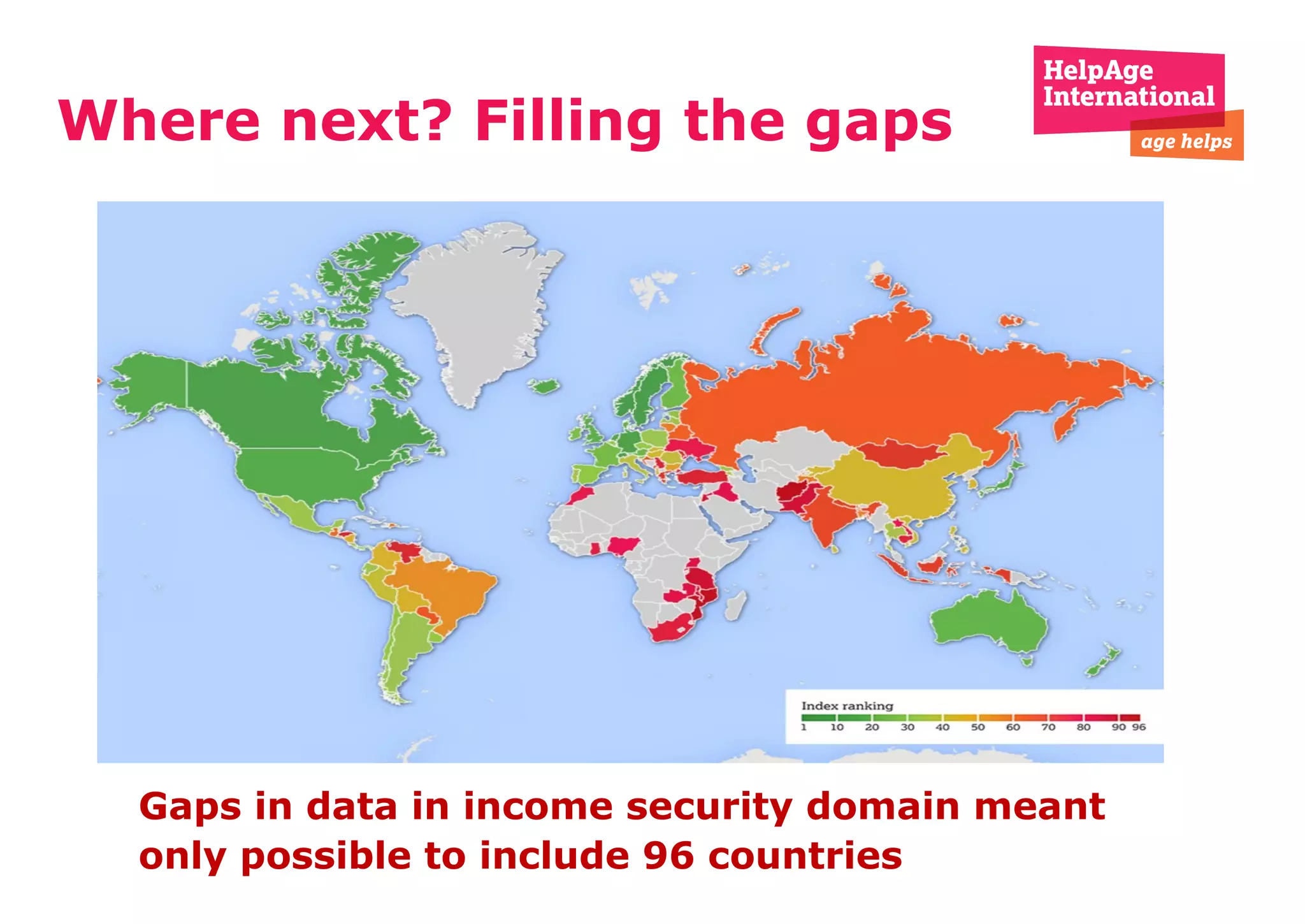 Where next? Filling the gaps

HelpAge International
age helps

Index ranking
1 10 20 30 40 50 60 70 80 90 96

Gaps in data in income security domain meant only possible to include 96 countries